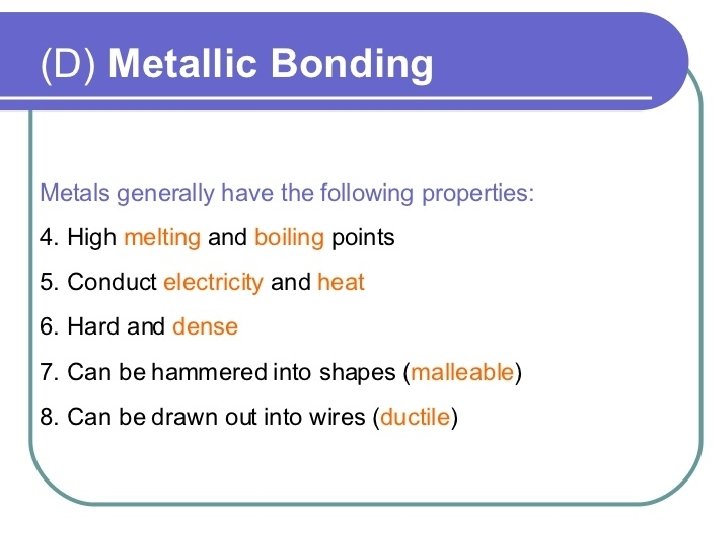 (D) Metallic Bonding

Metals generally have the following properties:

4. High melting and boiling points

5. Conduct electricity and heat

6. Hard and dense

7. Can be hammered into shapes (malleable)

8. Can be drawn out into wires (ductile)